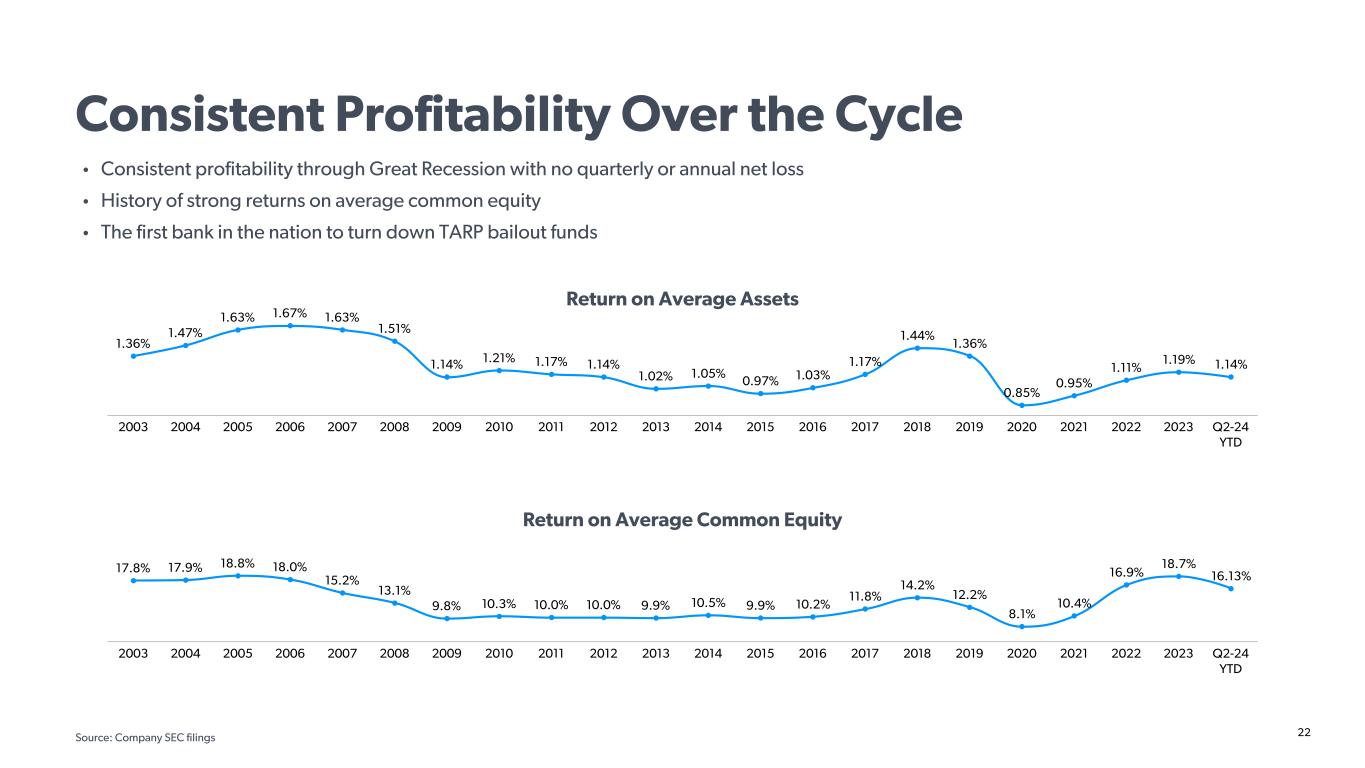 Consistent Profitability Over the Cycle

• Consistent profitability through Great Recession with no quarterly or annual net loss
• History of strong returns on average common equity
• The first bank in the nation to turn down TARP bailout funds

Return on Average Assets

1.36% 1.47% 1.63% 1.67% 1.63% 1.51% 1.14% 1.21% 1.17% 1.14% 1.02% 1.05% 0.97% 1.03% 1.17% 1.44% 1.36% 0.85% 0.95% 1.11% 1.19% 1.14%

2003 2004 2005 2006 2007 2008 2009 2010 2011 2012 2013 2014 2015 2016 2017 2018 2019 2020 2021 2022 2023 Q2-24 YTD

Return on Average Common Equity

17.8% 17.9% 18.8% 18.0% 15.2% 13.1% 9.8% 10.3% 10.0% 10.0% 9.9% 10.5% 9.9% 10.2% 11.8% 14.2% 12.2% 8.1% 10.4% 16.9% 18.7% 16.13%

2003 2004 2005 2006 2007 2008 2009 2010 2011 2012 2013 2014 2015 2016 2017 2018 2019 2020 2021 2022 2023 Q2-24 YTD

Source: Company SEC filings

22